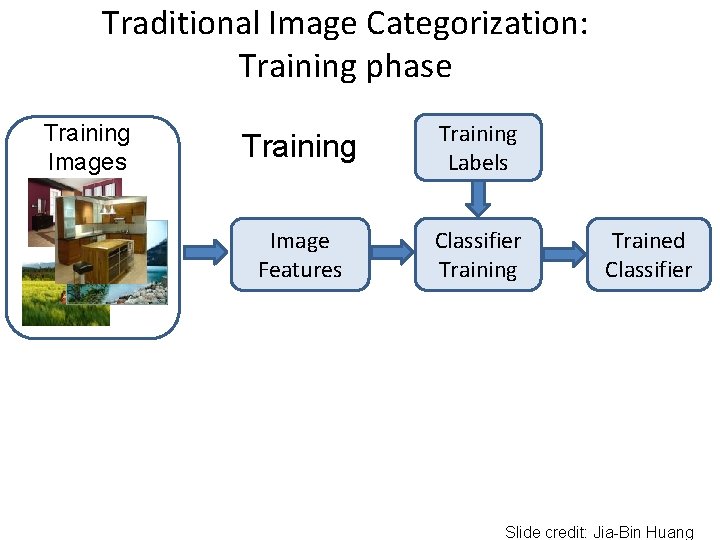 Traditional Image Categorization: Training phase

Training Images

Training

Training Labels

Image Features

Classifier Training

Trained Classifier

Slide credit: Jia-Bin Huang